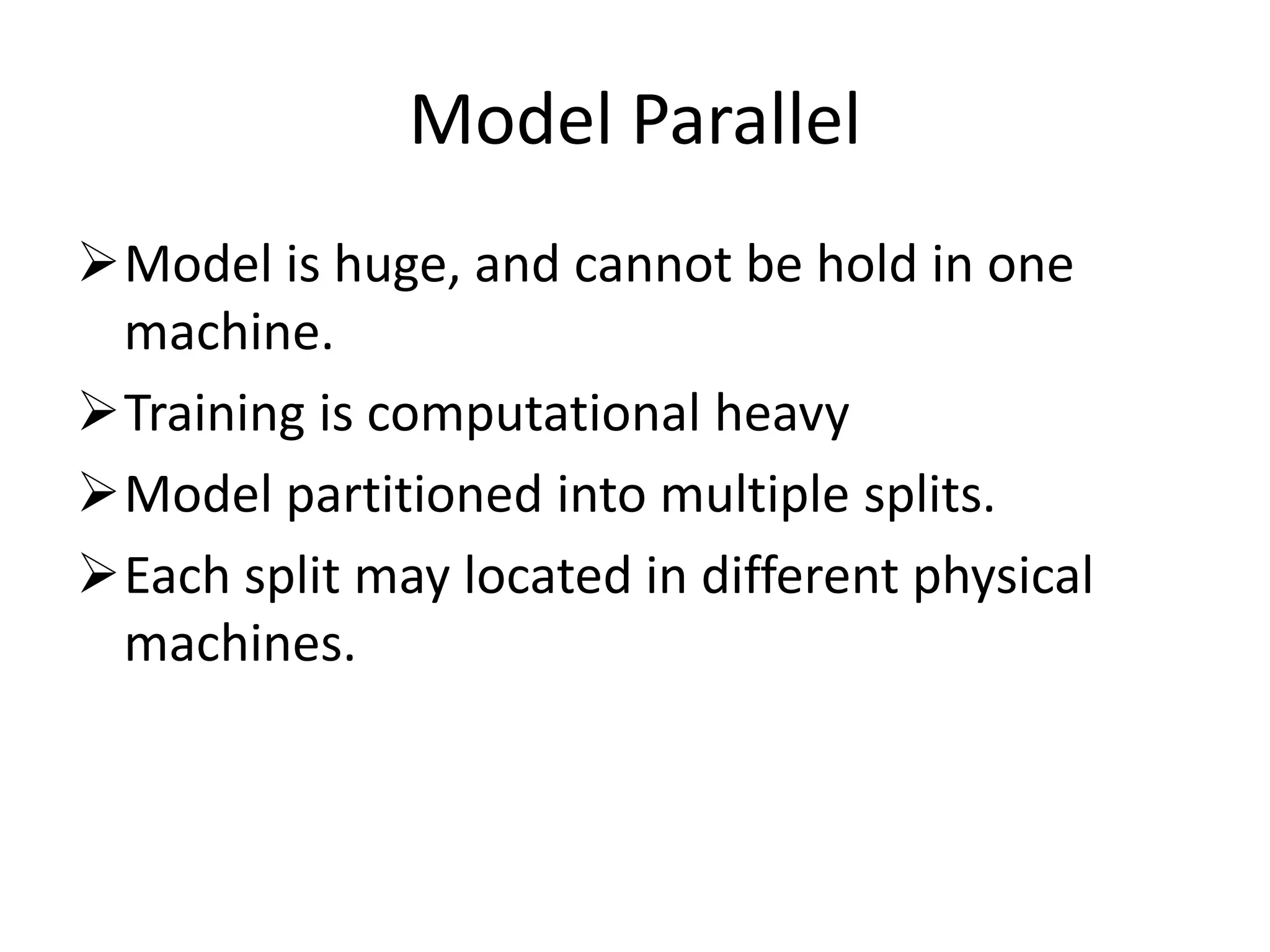 Model Parallel

➢ Model is huge, and cannot be hold in one machine.

➢ Training is computational heavy

➢ Model partitioned into multiple splits.

➢ Each split may located in different physical machines.